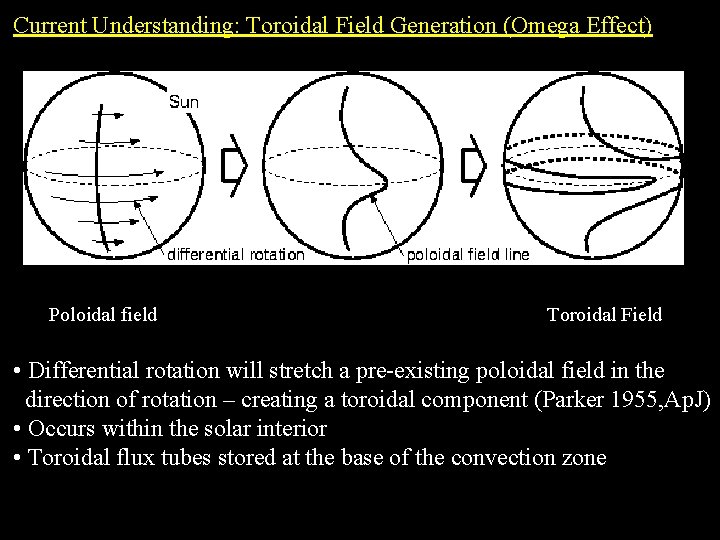 Current Understanding: Toroidal Field Generation (Omega Effect)

Sun

differential rotation

poloidal field line

Poloidal field

Toroidal Field

• Differential rotation will stretch a pre-existing poloidal field in the direction of rotation – creating a toroidal component (Parker 1955,ApJ)
• Occurs within the solar interior
• Toroidal flux tubes stored at the base of the convection zone